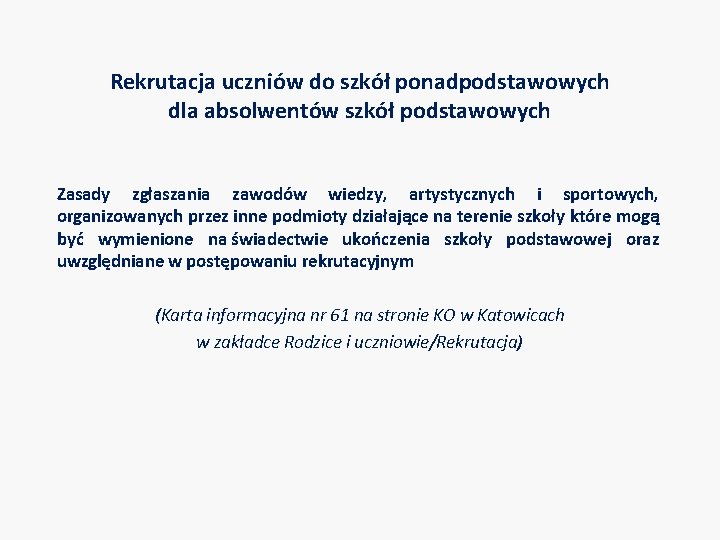 Rekrutacja uczniów do szkół ponadpodstawowych
dla absolwentów szkół podstawowych

Zasady zgłaszania zawodów wiedzy, artystycznych i sportowych, organizowanych przez inne podmioty działające na terenie szkoły które mogą być wymienione na świadectwie ukończenia szkoły podstawowej oraz uwzględniane w postępowaniu rekrutacyjnym

(Karta informacyjna nr 61 na stronie KO w Katowicach
w zakładce Rodzice i uczniowie/Rekrutacja)